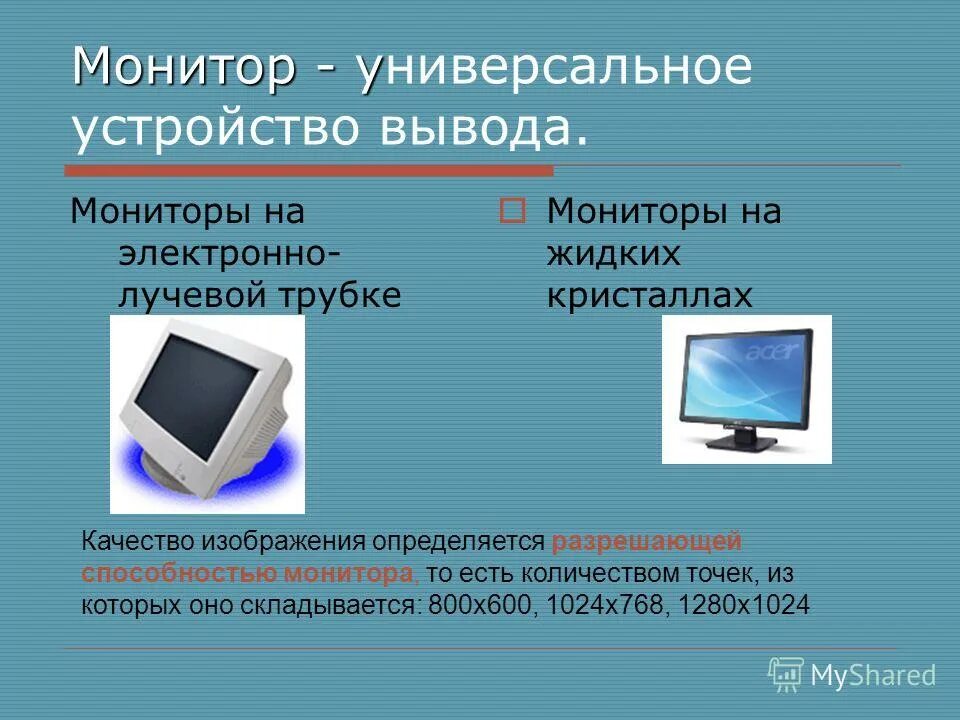 Монитор - универсальное устройство вывода.

Мониторы на электронно-лучевой трубке

Мониторы на жидких кристаллах

acer

Качество изображения определяется разрешающей способностью монитора, то есть количеством точек, из которых оно складывается: 800х600, 1024х768, 1280х1024

MyShared